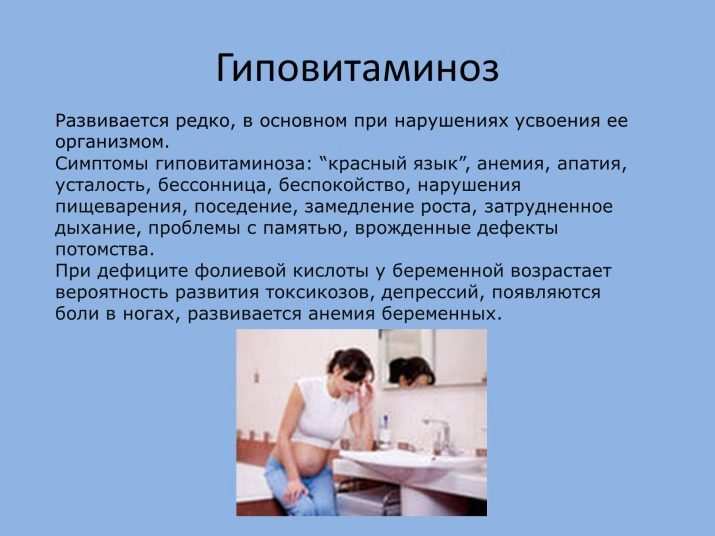 Гиповитаминоз

Развивается редко, в основном при нарушениях усвоения ее организмом.
Симптомы гиповитаминоза: “красный язык”, анемия, апатия, усталость, бессонница, беспокойство, нарушения пищеварения, поседение, замедление роста, затрудненное дыхание, проблемы с памятью, врожденные дефекты потомства.
При дефиците фолиевой кислоты у беременной возрастает вероятность развития токсикозов, депрессий, появляются боли в ногах, развивается анемия беременных.